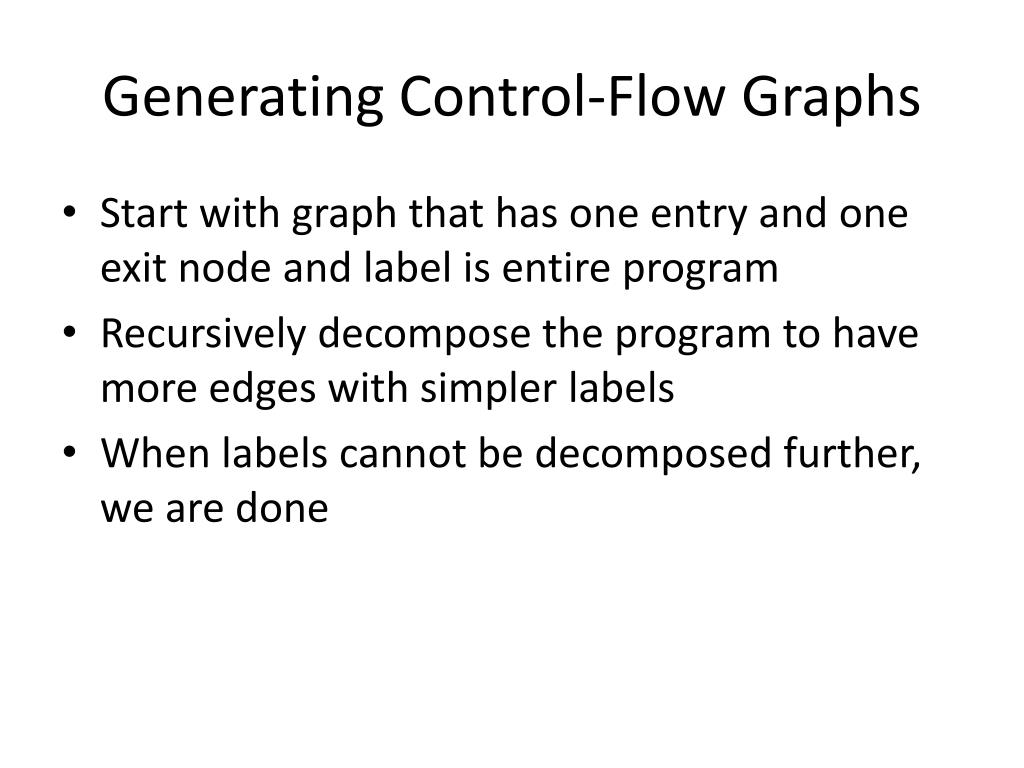 Generating Control-Flow Graphs

• Start with graph that has one entry and one exit node and label is entire program
• Recursively decompose the program to have more edges with simpler labels
• When labels cannot be decomposed further, we are done